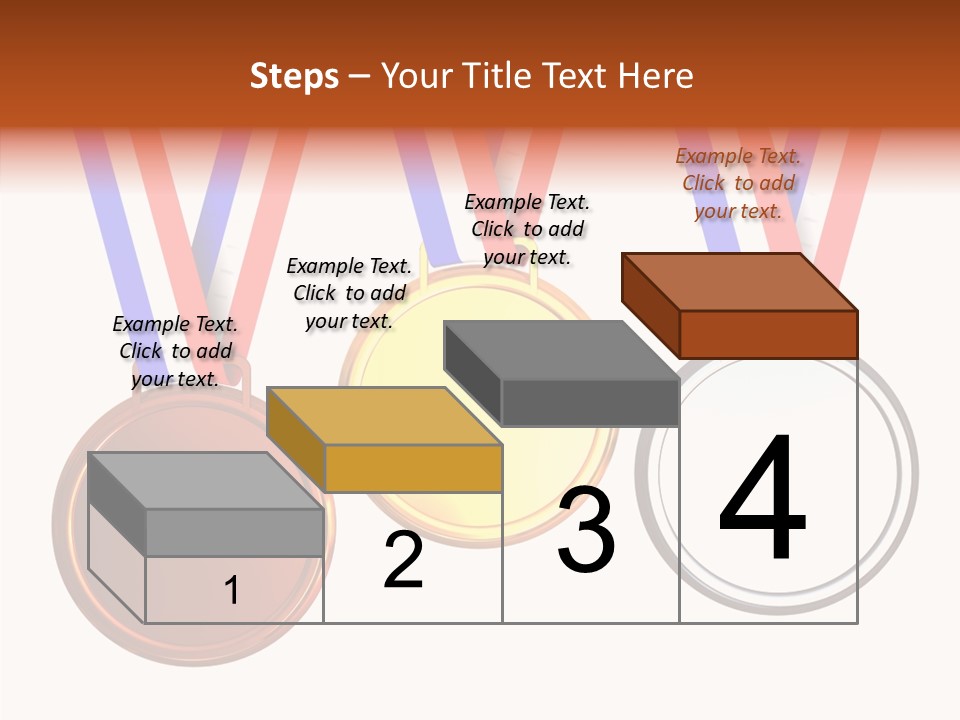 Steps – Your Title Text Here

Example Text. Click to add your text.

Example Text. Click to add your text.

Example Text. Click to add your text.

Example Text. Click to add your text.

1

2

3

4